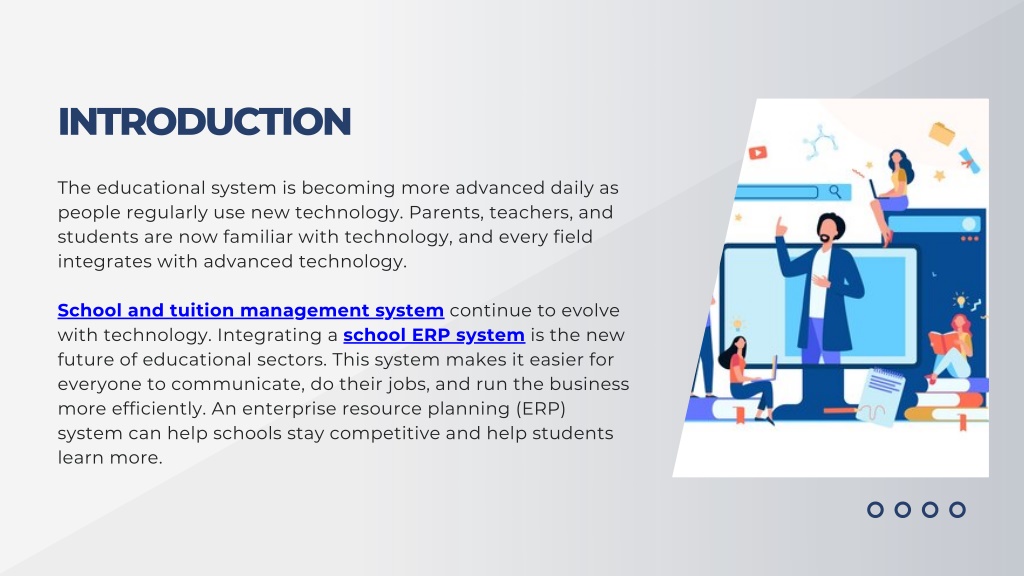 INTRODUCTION

The educational system is becoming more advanced daily as people regularly use new technology. Parents, teachers, and students are now familiar with technology, and every field integrates with advanced technology.

School and tuition management system continue to evolve with technology. Integrating a school ERP system is the new future of educational sectors. This system makes it easier for everyone to communicate, do their jobs, and run the business more efficiently. An enterprise resource planning (ERP) system can help schools stay competitive and help students learn more.